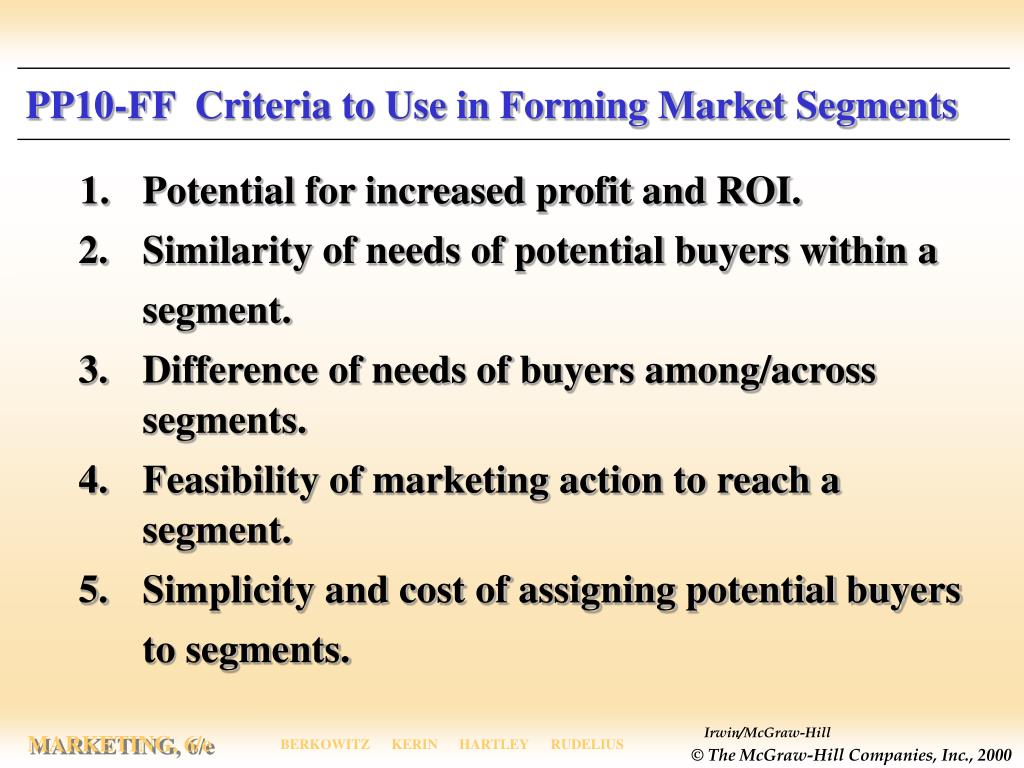 PP10-FF Criteria to Use in Forming Market Segments

1. Potential for increased profit and ROI.
2. Similarity of needs of potential buyers within a segment.
3. Difference of needs of buyers among/across segments.
4. Feasibility of marketing action to reach a segment.
5. Simplicity and cost of assigning potential buyers to segments.

MARKETING, 6/e

BERKOWITZ KERIN HARTLEY RUDELIUS

Irwin/McGraw-Hill
© The McGraw-Hill Companies, Inc., 2000